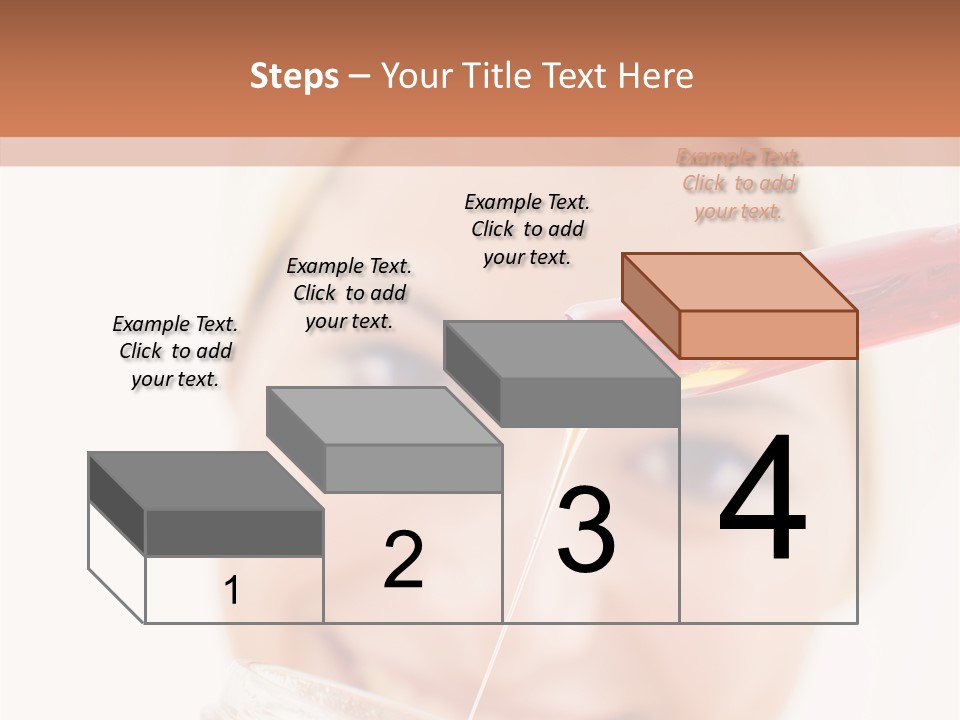 Steps – Your Title Text Here

Example Text. Click to add your text.

Example Text. Click to add your text.

Example Text. Click to add your text.

Example Text. Click to add your text.

1

2

3

4